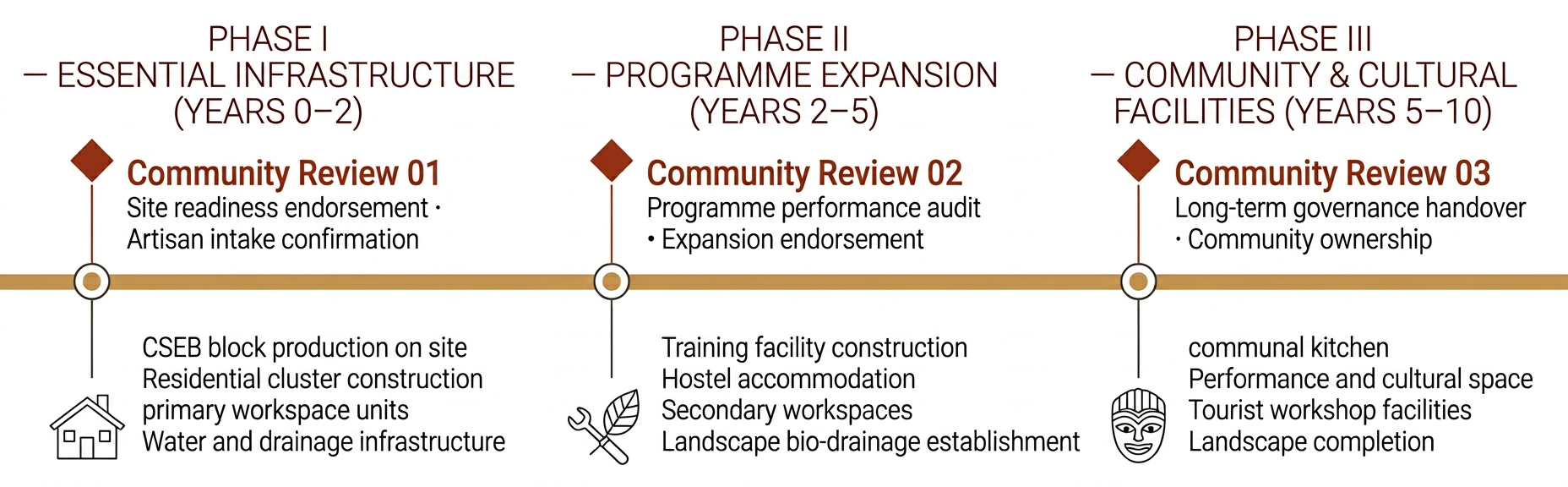 PHASE I
— ESSENTIAL INFRASTRUCTURE (YEARS 0–2)

Community Review 01
Site readiness endorsement · Artisan intake confirmation

CSEB block production on site
Residential cluster construction
primary workspace units
Water and drainage infrastructure

PHASE II
— PROGRAMME EXPANSION (YEARS 2–5)

Community Review 02
Programme performance audit • Expansion endorsement

Training facility construction
Hostel accommodation
Secondary workspaces
Landscape bio-drainage establishment

PHASE III
— COMMUNITY & CULTURAL FACILITIES (YEARS 5–10)

Community Review 03
Long-term governance handover · Community ownership

communal kitchen
Performance and cultural space
Tourist workshop facilities
Landscape completion